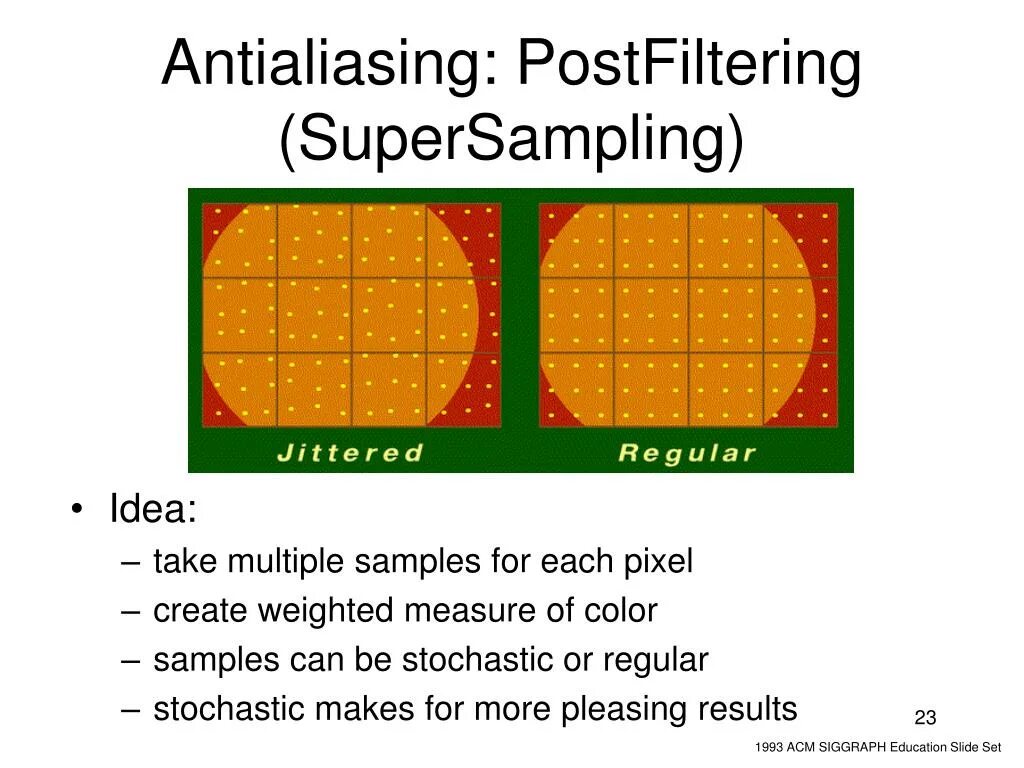 Antialiasing: PostFiltering (SuperSampling)

Jittered

Regular

• Idea:
– take multiple samples for each pixel
– create weighted measure of color
– samples can be stochastic or regular
– stochastic makes for more pleasing results

23

1993 ACM SIGGRAPH Education Slide Set